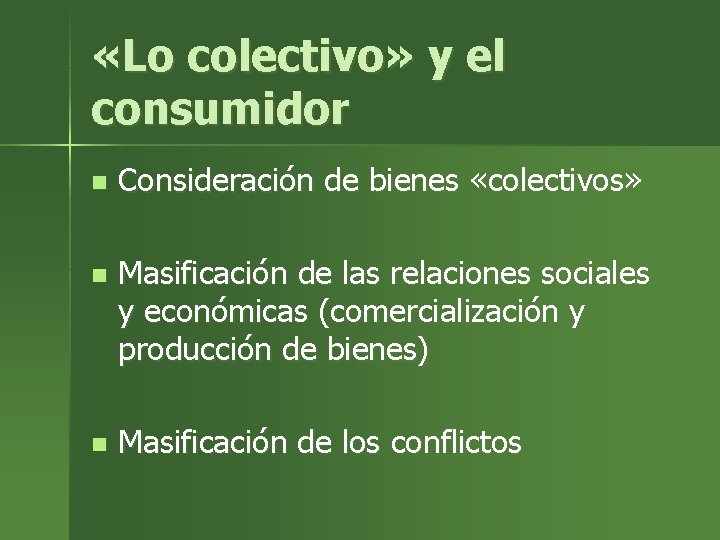 «Lo colectivo» y el consumidor

- Consideración de bienes «colectivos»
- Masificación de las relaciones sociales y económicas (comercialización y producción de bienes)
- Masificación de los conflictos